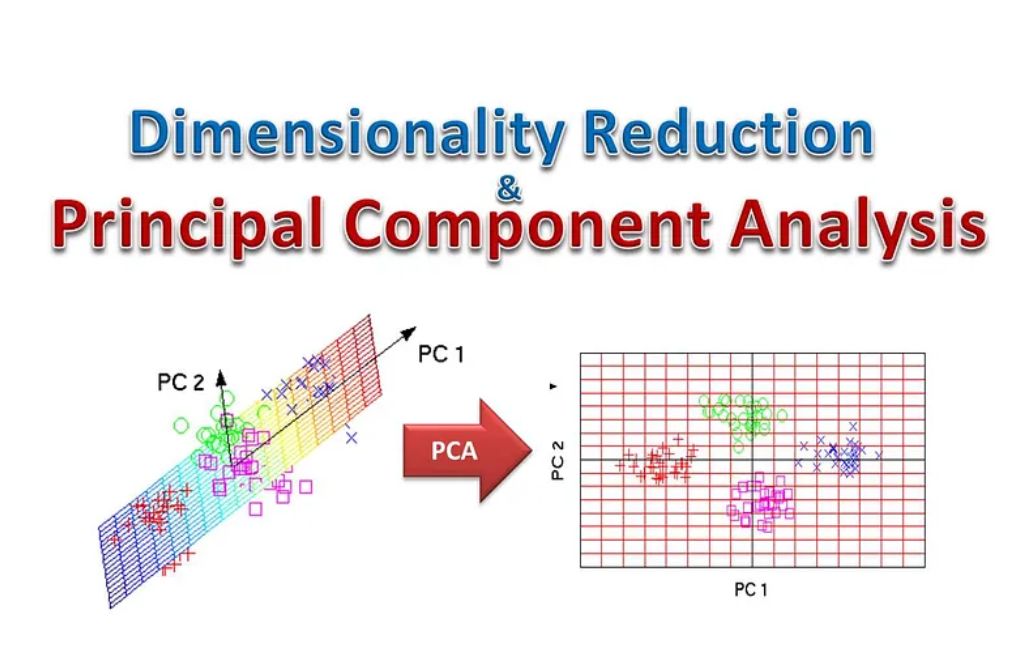 Dimensionality Reduction
&
Principal Component Analysis

PC 2
PC 1

PCA

PC 2
PC 1